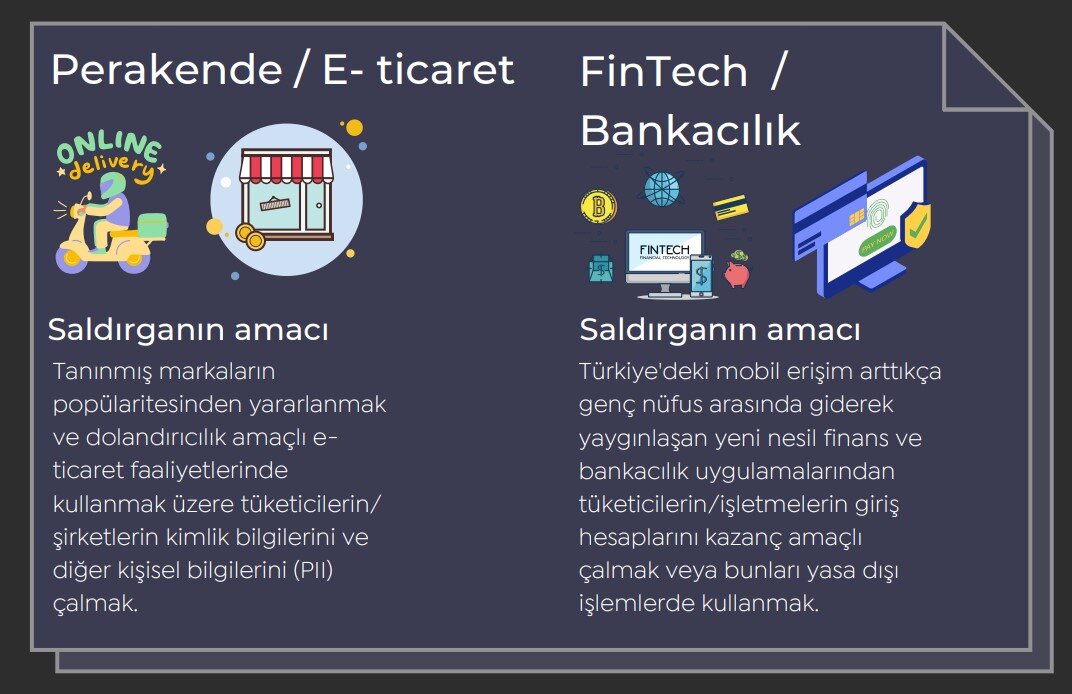 Perakende / E- ticaret

ONLINE delivery

Saldırganın amacı

Tanınmış markaların popülaritesinden yararlanmak ve dolandırıcılık amaçlı e-ticaret faaliyetlerinde kullanmak üzere tüketicilerin/ şirketlerin kimlik bilgilerini ve diğer kişisel bilgilerini (PII) çalmak.

FinTech / Bankacılık

FINTECH
FINANCIAL TECHNOLOGY

PAY NOW

Saldırganın amacı

Türkiye'deki mobil erişim arttıkça genç nüfus arasında giderek yaygınlaşan yeni nesil finans ve bankacılık uygulamalarından tüketicilerin/işletmelerin giriş hesaplarını kazanç amaçlı çalmak veya bunları yasa dışı işlemlerde kullanmak.